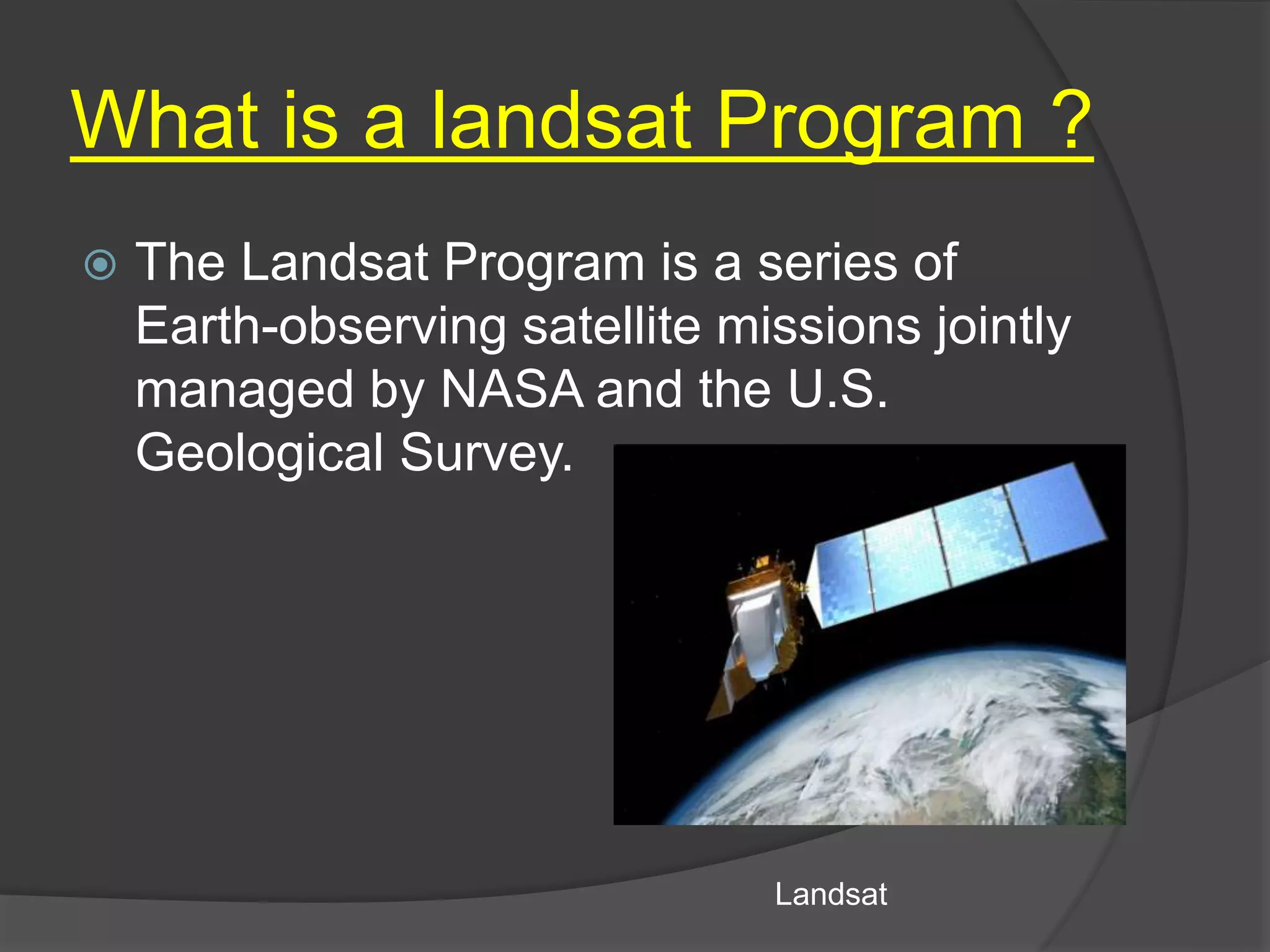 What is a landsat Program ?

The Landsat Program is a series of Earth-observing satellite missions jointly managed by NASA and the U.S. Geological Survey.

Landsat